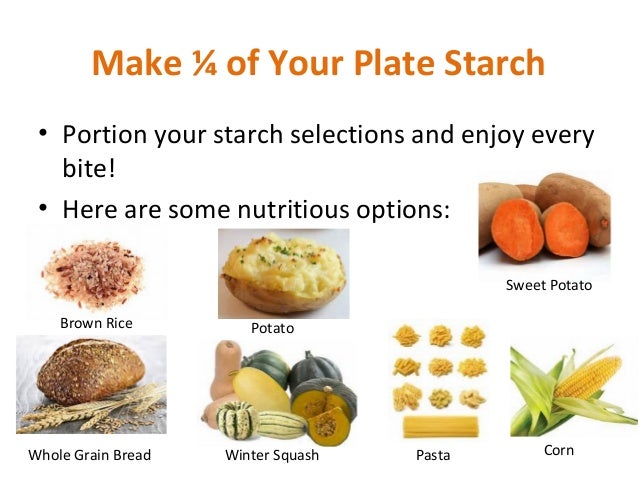 Make ¼ of Your Plate Starch

• Portion your starch selections and enjoy every bite!

• Here are some nutritious options:

Sweet Potato

Brown Rice

Potato

Whole Grain Bread

Winter Squash

Pasta

Corn